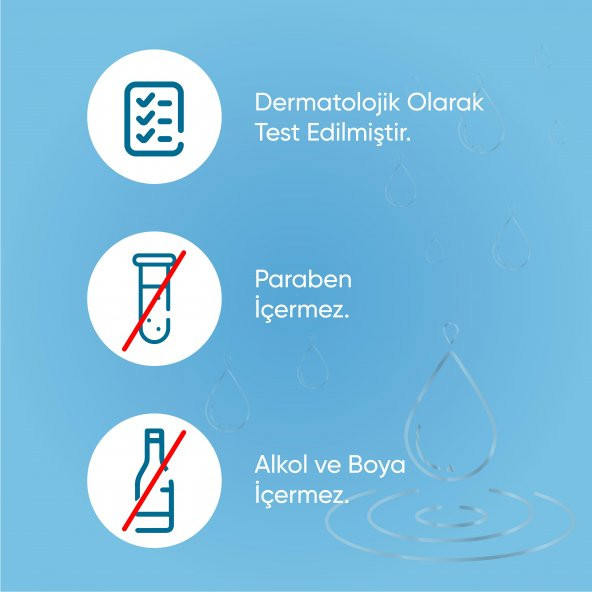 Dermatolojik Olarak Test Edilmiştir.

Paraben İçermez.

Alkol ve Boya İçermez.